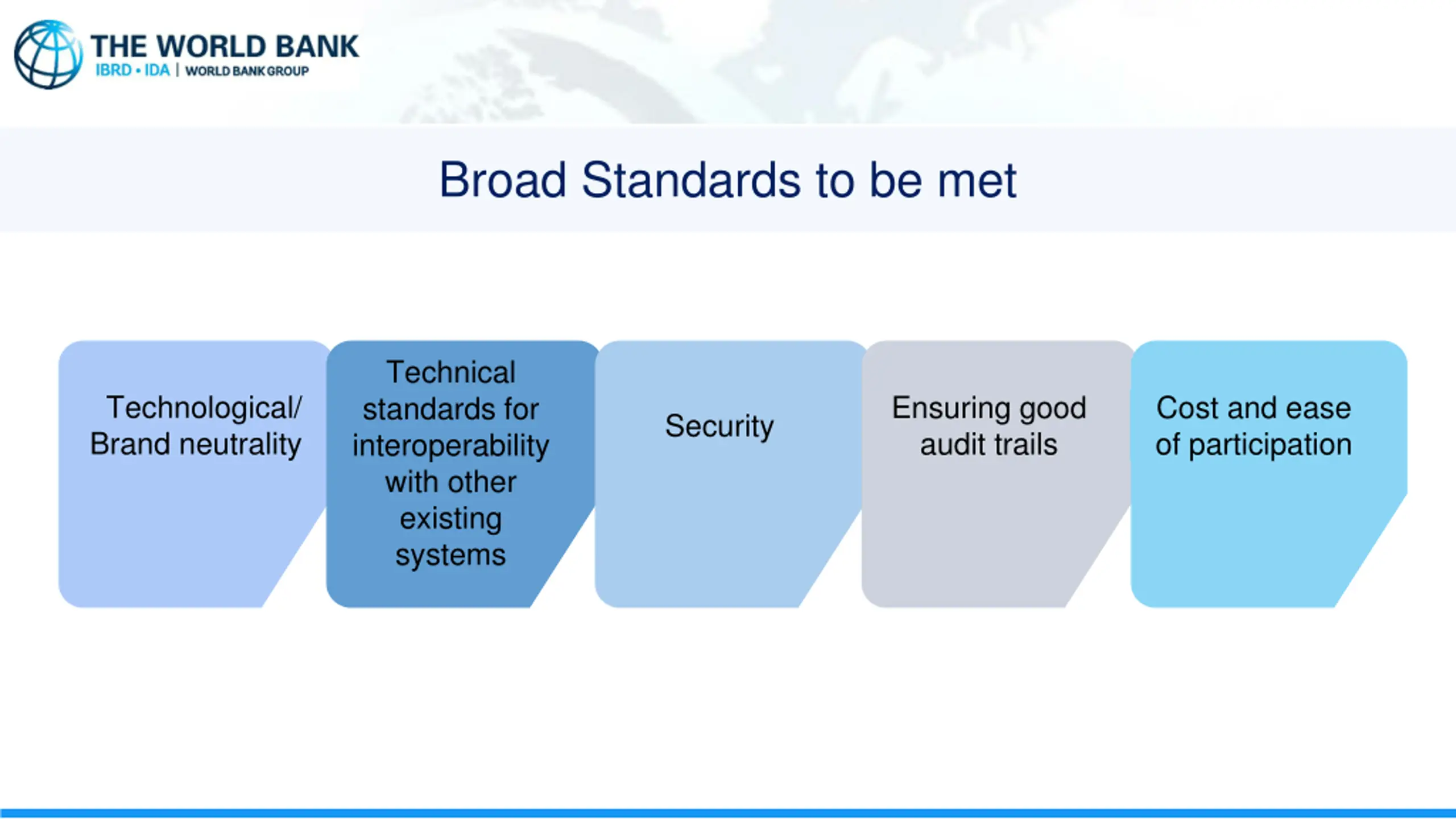 THE WORLD BANK
IBRD • IDA | WORLD BANK GROUP

Broad Standards to be met

Technological/ Brand neutrality

Technical standards for interoperability with other existing systems

Security

Ensuring good audit trails

Cost and ease of participation